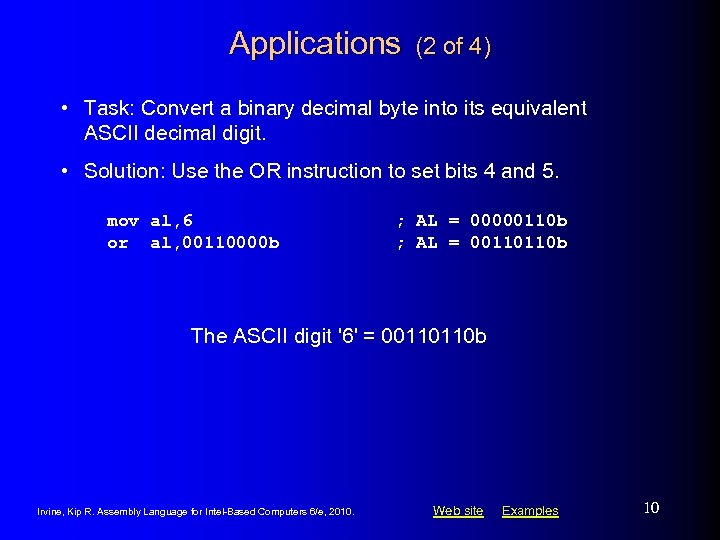 Applications (2 of 4)

• Task: Convert a binary decimal byte into its equivalent ASCII decimal digit.

• Solution: Use the OR instruction to set bits 4 and 5.

mov al,6 ; AL = 00000110b
or al,00110000b ; AL = 00110110b

The ASCII digit '6' = 00110110b

Irvine, Kip R. Assembly Language for Intel-Based Computers 6/e, 2010.

Web site Examples

10